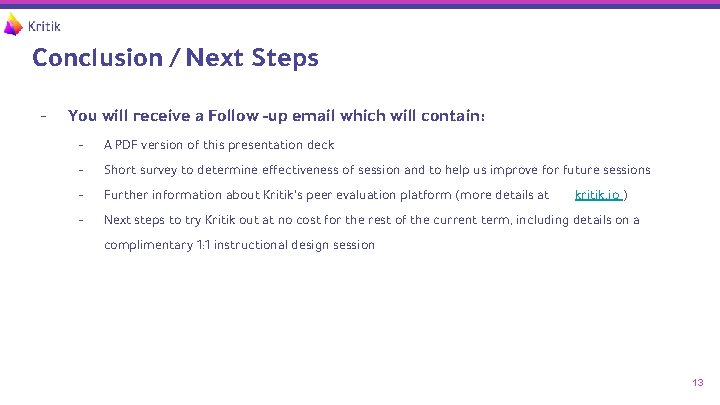 Kritik

Conclusion / Next Steps

- You will receive a Follow -up email which will contain:

- A PDF version of this presentation deck
- Short survey to determine effectiveness of session and to help us improve for future sessions
- Further information about Kritik's peer evaluation platform (more details at kritik.io )
- Next steps to try Kritik out at no cost for the rest of the current term, including details on a complimentary 1:1 instructional design session

13